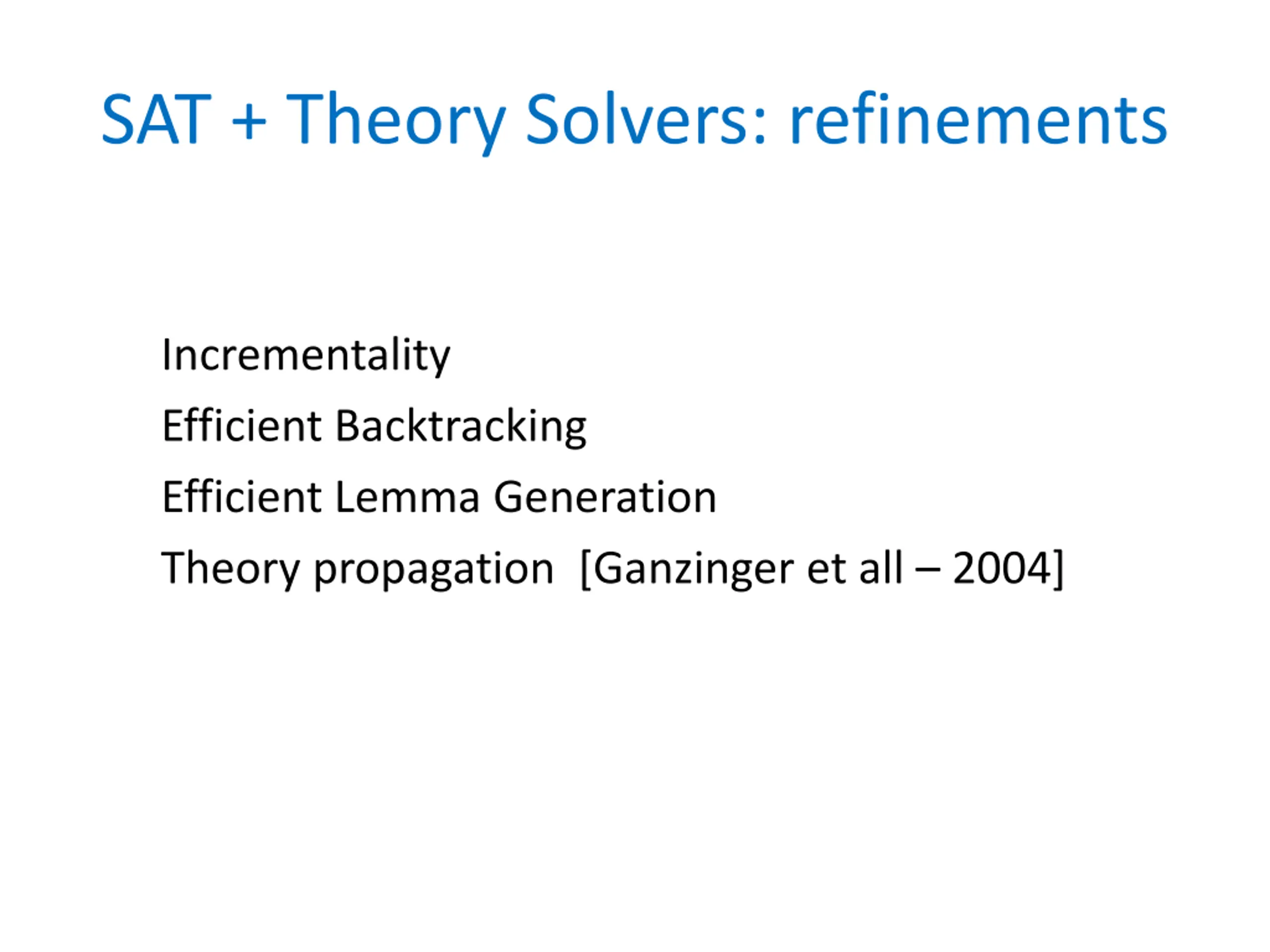 SAT + Theory Solvers: refinements

Incrementality

Efficient Backtracking

Efficient Lemma Generation

Theory propagation [Ganzinger et all – 2004]